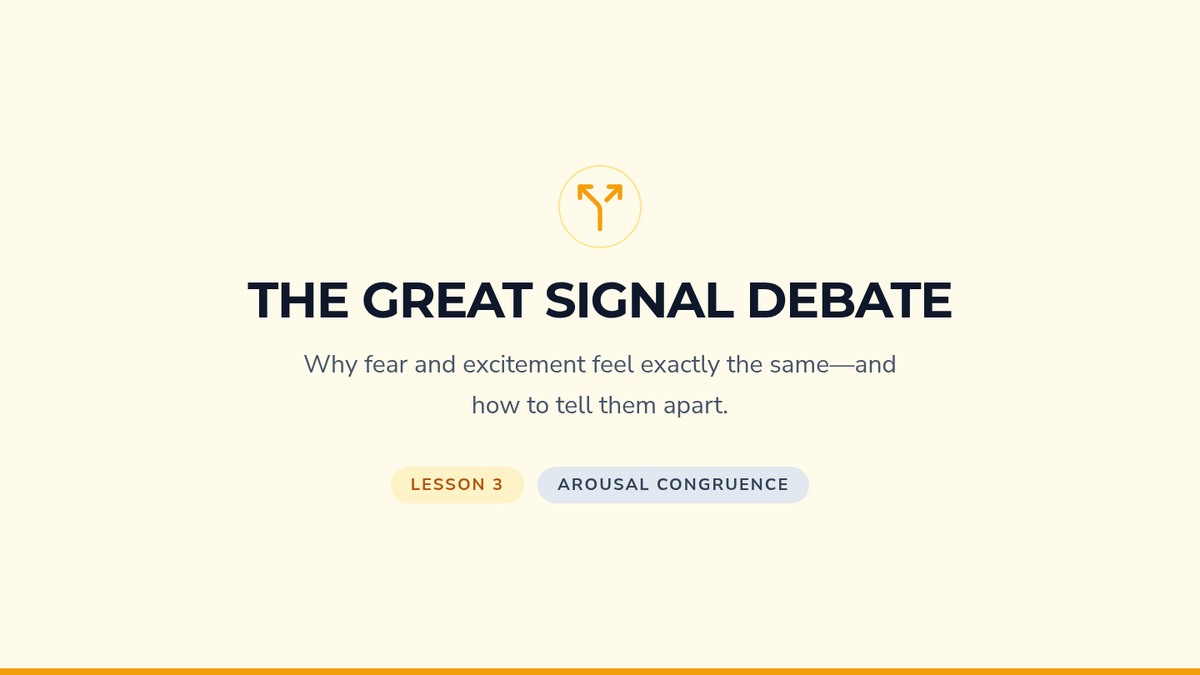 THE GREAT SIGNAL DEBATE

Why fear and excitement feel exactly the same—and how to tell them apart.

LESSON 3

AROUSAL CONGRUENCE